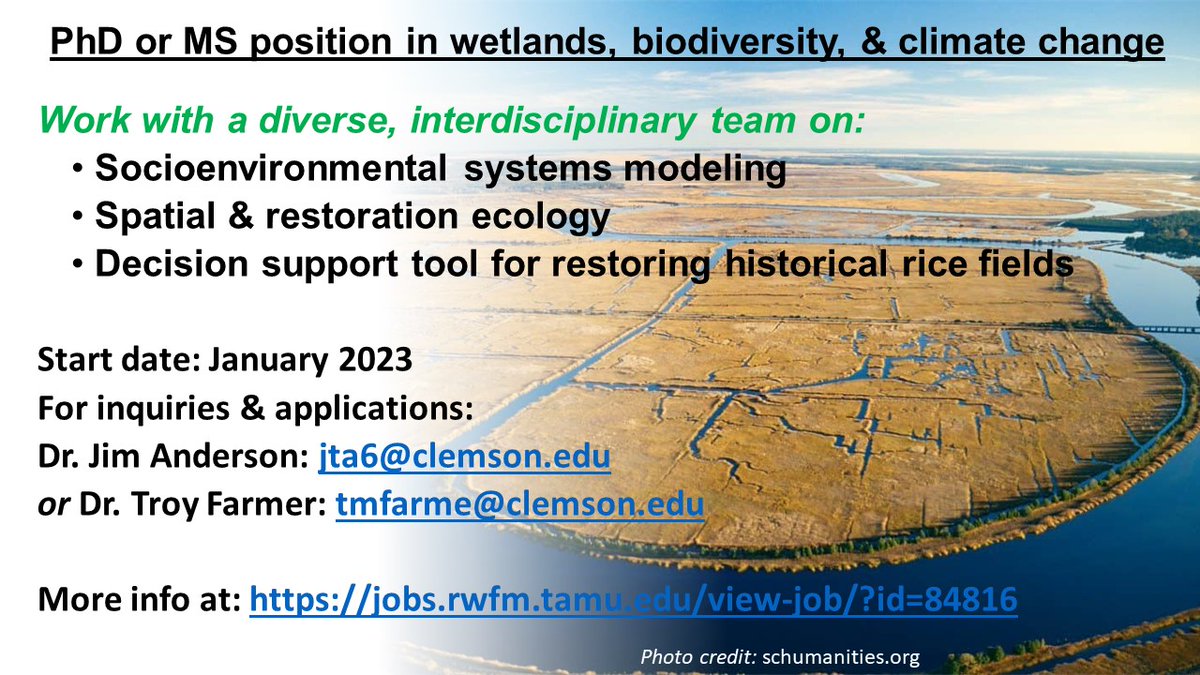 PhD or MS position in wetlands, biodiversity, & climate change

Work with a diverse, interdisciplinary team on:
• Socioenvironmental systems modeling
• Spatial & restoration ecology
• Decision support tool for restoring historical rice fields

Start date: January 2023
For inquiries & applications:
Dr. Jim Anderson: jta6@clemson.edu
or Dr. Troy Farmer: tmfarme@clemson.edu

More info at: https://jobs.rwfm.tamu.edu/view-job/?id=84816

Photo credit: schumanities.org